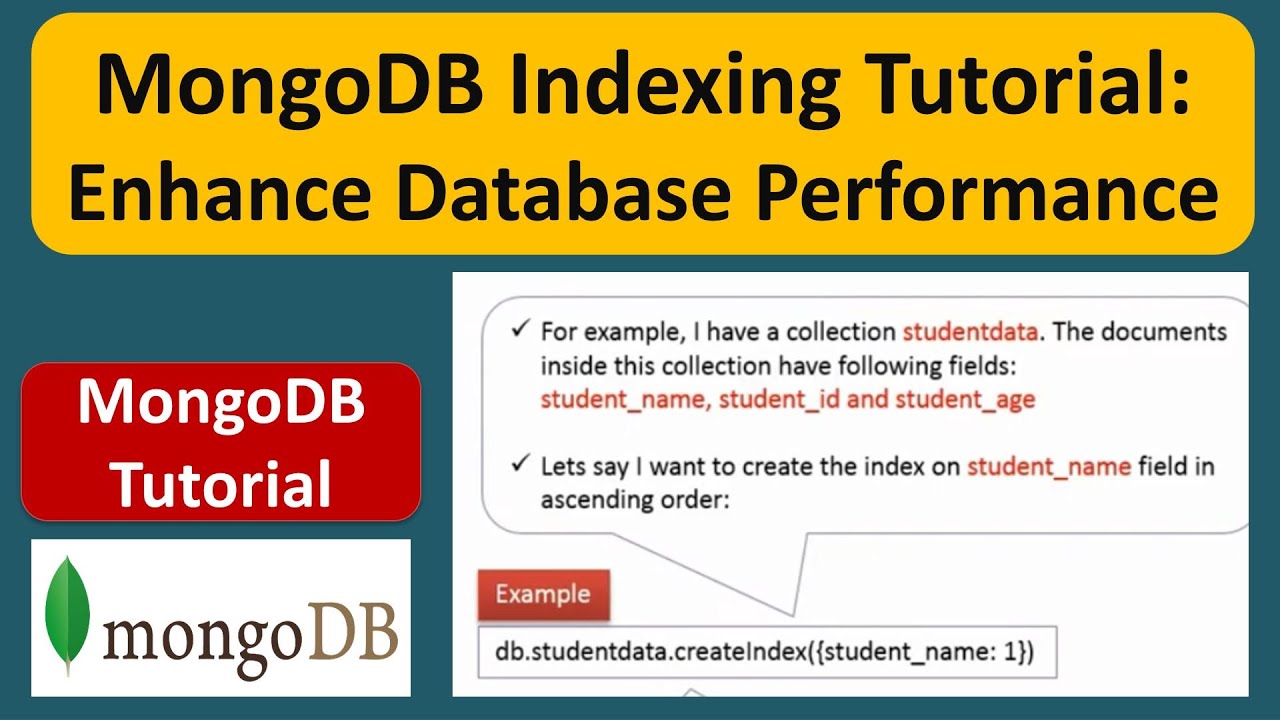 MongoDB Indexing Tutorial: Enhance Database Performance

MongoDB Tutorial

mongoDB

✓ For example, I have a collection studentdata. The documents inside this collection have following fields: student_name, student_id and student_age

✓ Lets say I want to create the index on student_name field in ascending order:

Example

db.studentdata.createIndex({student_name: 1})